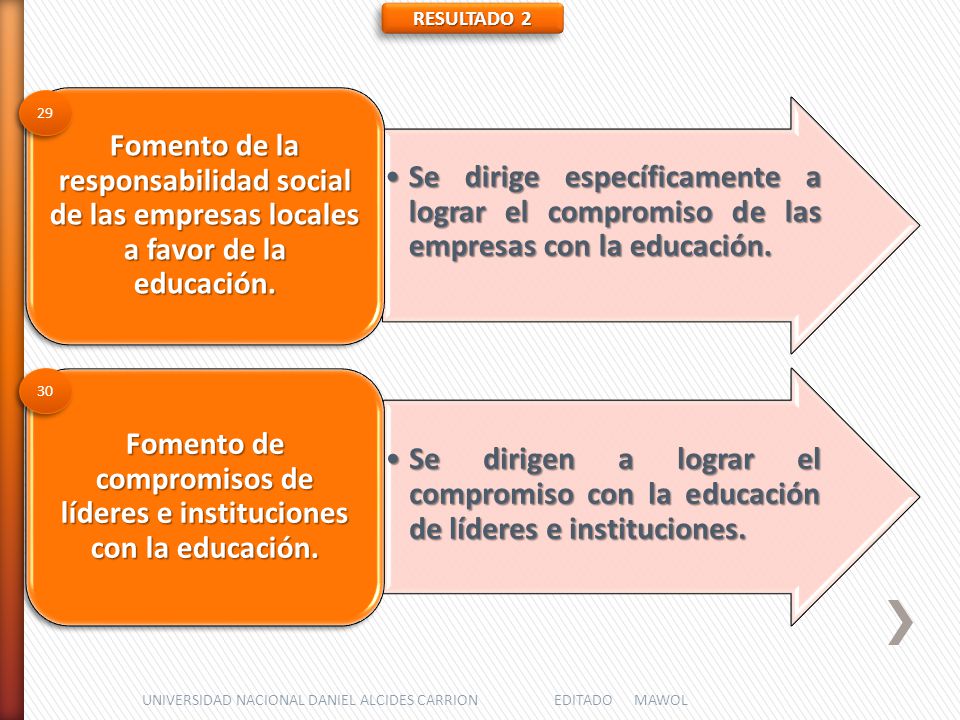 RESULTADO 2

29

Fomento de la responsabilidad social de las empresas locales a favor de la educación.

• Se dirige específicamente a lograr el compromiso de las empresas con la educación.

30

Fomento de compromisos de líderes e instituciones con la educación.

• Se dirigen a lograr el compromiso con la educación de líderes e instituciones.

UNIVERSIDAD NACIONAL DANIEL ALCIDES CARRION EDITADO MAWOL